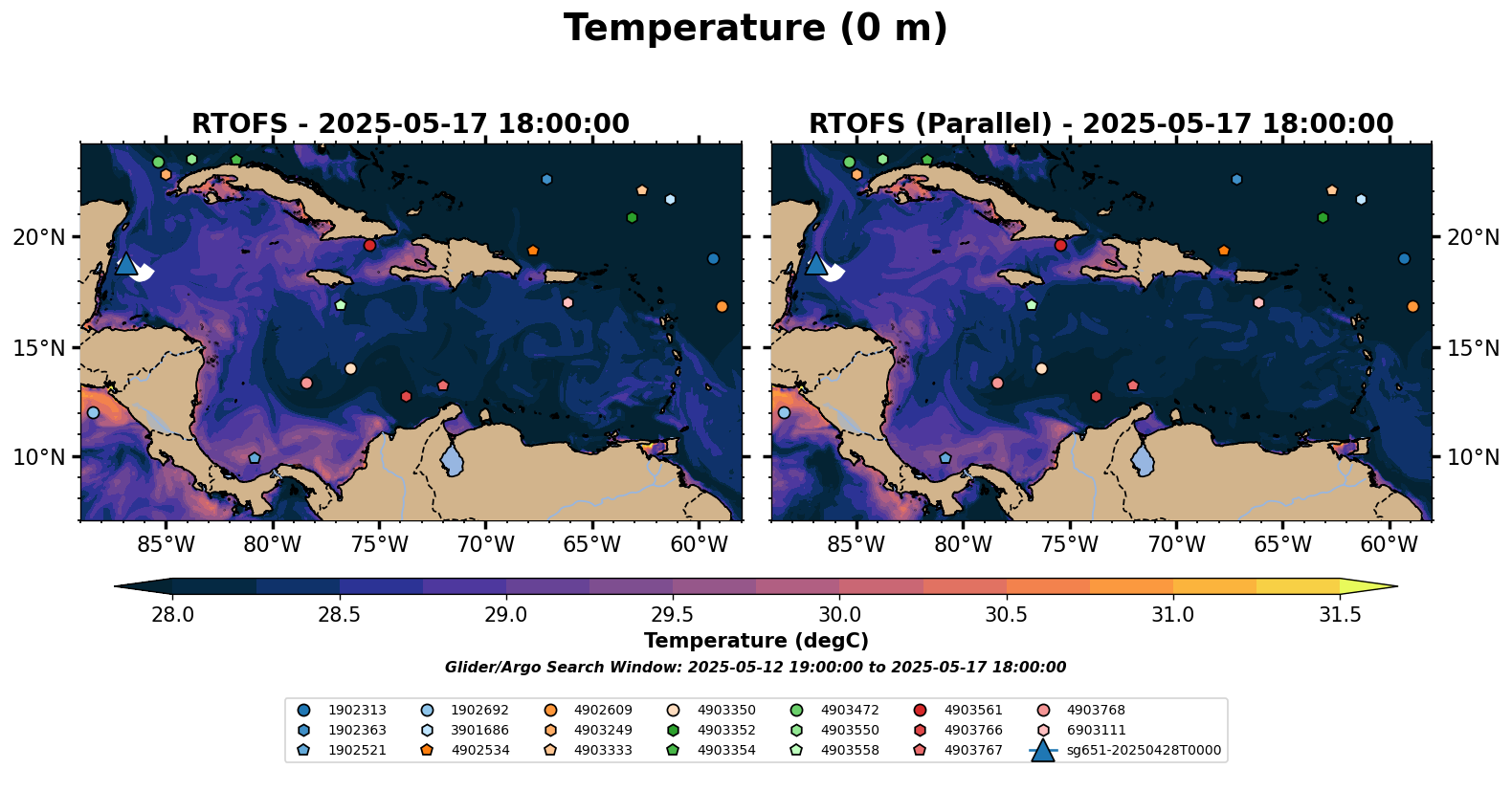 Temperature (0 m)

RTOFS - 2025-05-17 18:00:00

20°N
15°N
10°N
85°W 80°W 75°W 70°W 65°W 60°W

RTOFS (Parallel) - 2025-05-17 18:00:00

20°N
15°N
10°N
85°W 80°W 75°W 70°W 65°W 60°W

28.0 28.5 29.0 29.5 30.0 30.5 31.0 31.5
Temperature (degC)

Glider/Argo Search Window: 2025-05-12 19:00:00 to 2025-05-17 18:00:00

1902313
1902363
1902521
1902692
3901686
4902534
4902609
4903249
4903333
4903350
4903352
4903354
4903472
4903550
4903558
4903561
4903766
4903767
4903768
6903111
sg651-20250428T0000